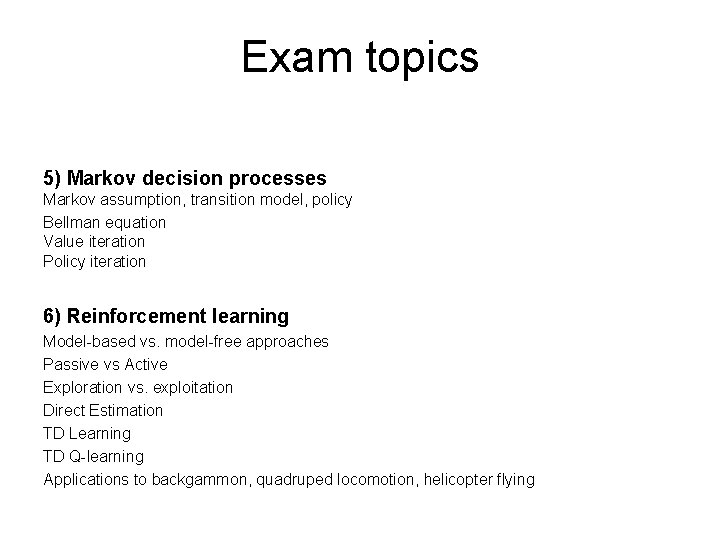 Exam topics

5) Markov decision processes
Markov assumption, transition model, policy
Bellman equation
Value iteration
Policy iteration

6) Reinforcement learning
Model-based vs. model-free approaches
Passive vs Active
Exploration vs. exploitation
Direct Estimation
TD Learning
TD Q-learning
Applications to backgammon, quadruped locomotion, helicopter flying